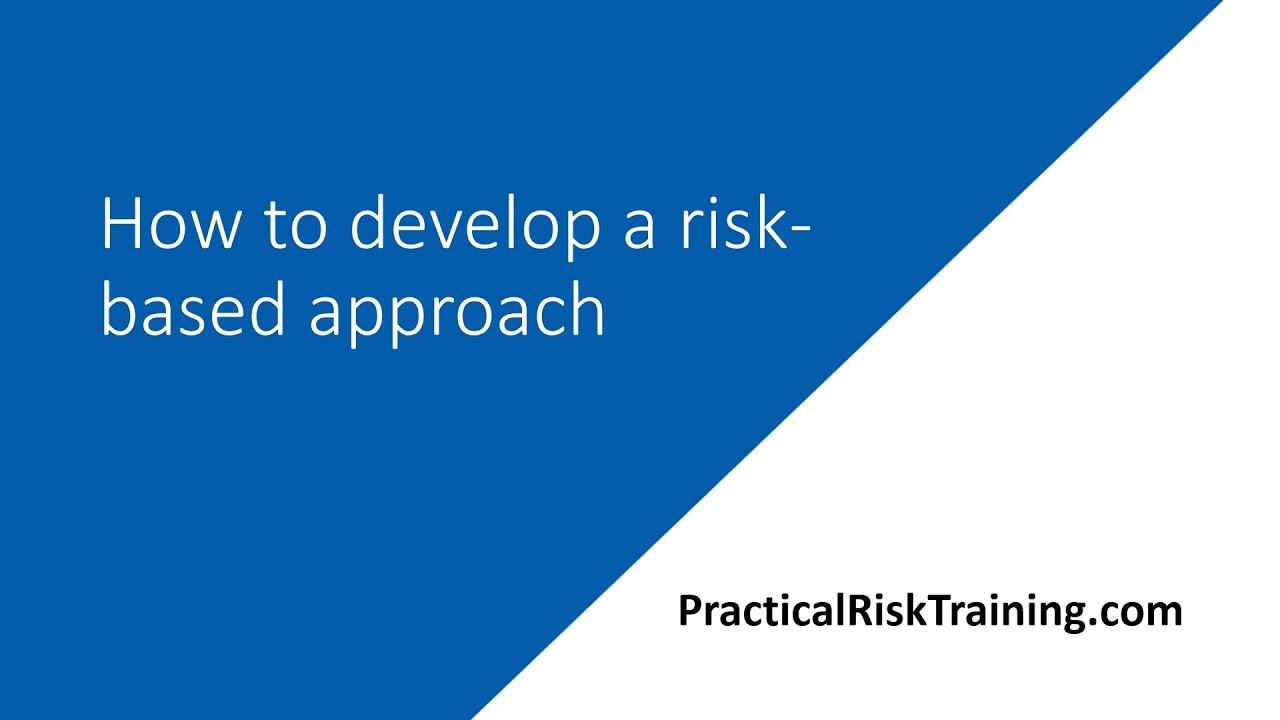 How to develop a risk-based approach

PracticalRiskTraining.com